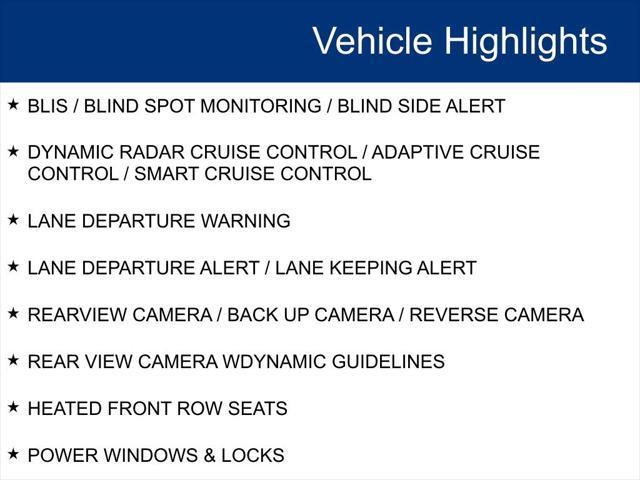 Vehicle Highlights

★ BLIS / BLIND SPOT MONITORING / BLIND SIDE ALERT

★ DYNAMIC RADAR CRUISE CONTROL / ADAPTIVE CRUISE CONTROL / SMART CRUISE CONTROL

★ LANE DEPARTURE WARNING

★ LANE DEPARTURE ALERT / LANE KEEPING ALERT

★ REARVIEW CAMERA / BACK UP CAMERA / REVERSE CAMERA

★ REAR VIEW CAMERA WDYNAMIC GUIDELINES

★ HEATED FRONT ROW SEATS

★ POWER WINDOWS & LOCKS